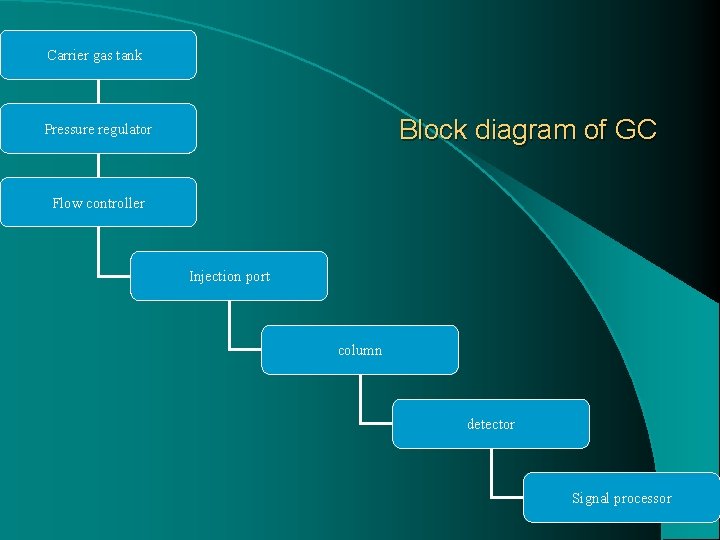 Block diagram of GC

Carrier gas tank

Pressure regulator

Flow controller

Injection port

column

detector

Signal processor